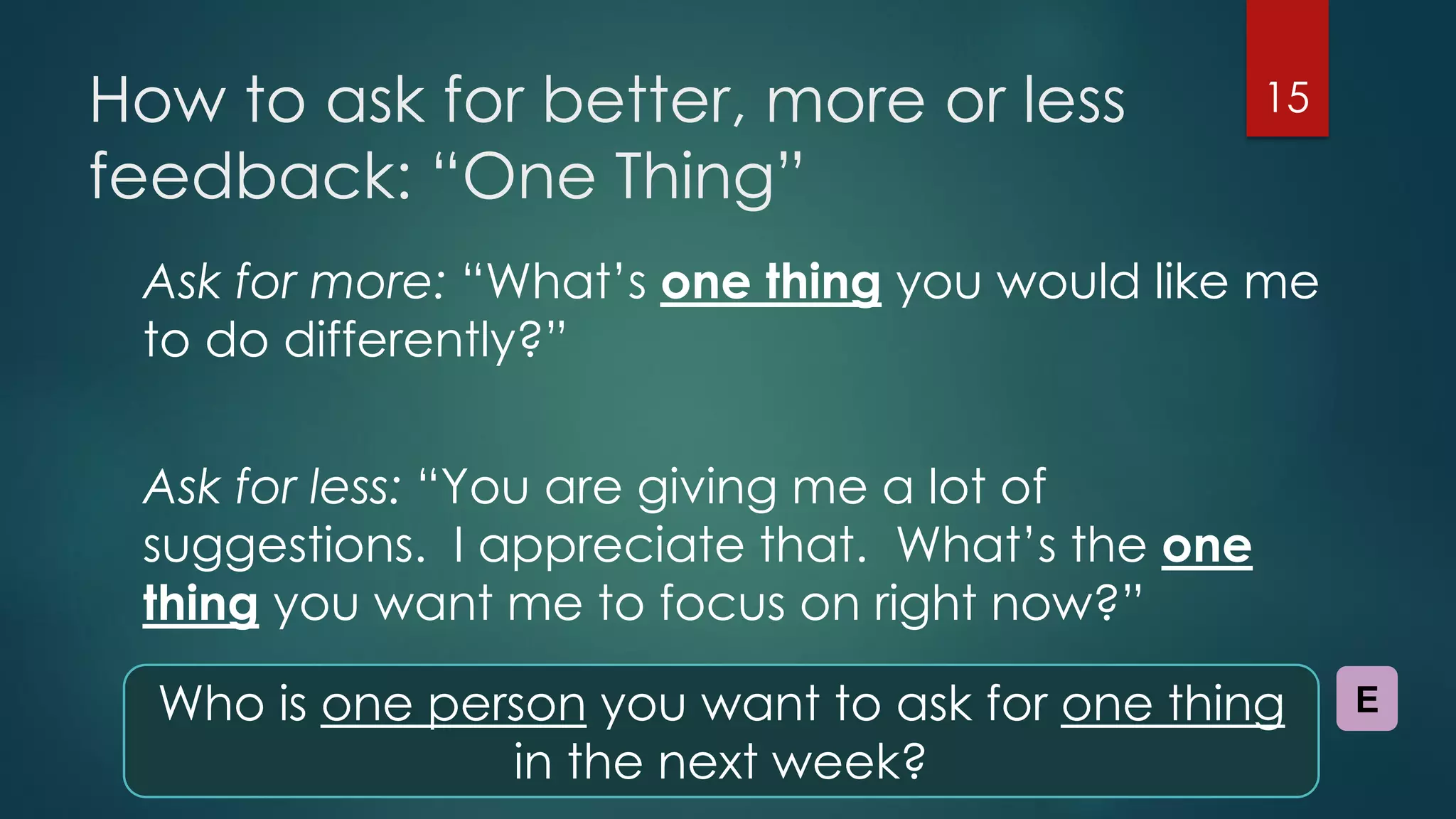 How to ask for better, more or less feedback: “One Thing”

15

Ask for more: “What’s one thing you would like me to do differently?”

Ask for less: “You are giving me a lot of suggestions. I appreciate that. What’s the one thing you want me to focus on right now?”

Who is one person you want to ask for one thing in the next week?

E